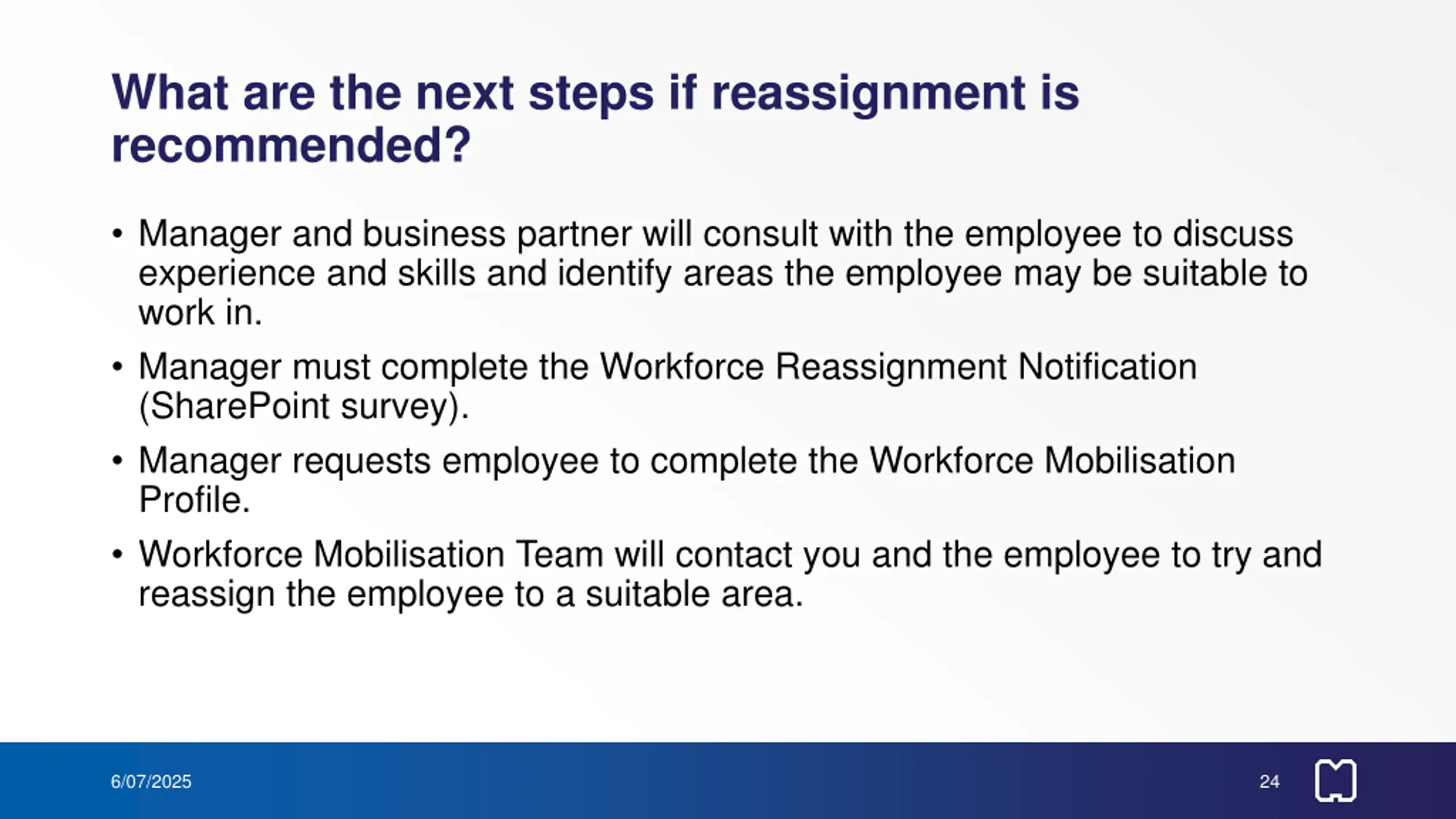 What are the next steps if reassignment is recommended?

• Manager and business partner will consult with the employee to discuss experience and skills and identify areas the employee may be suitable to work in.

• Manager must complete the Workforce Reassignment Notification (SharePoint survey).

• Manager requests employee to complete the Workforce Mobilisation Profile.

• Workforce Mobilisation Team will contact you and the employee to try and reassign the employee to a suitable area.

6/07/2025

24